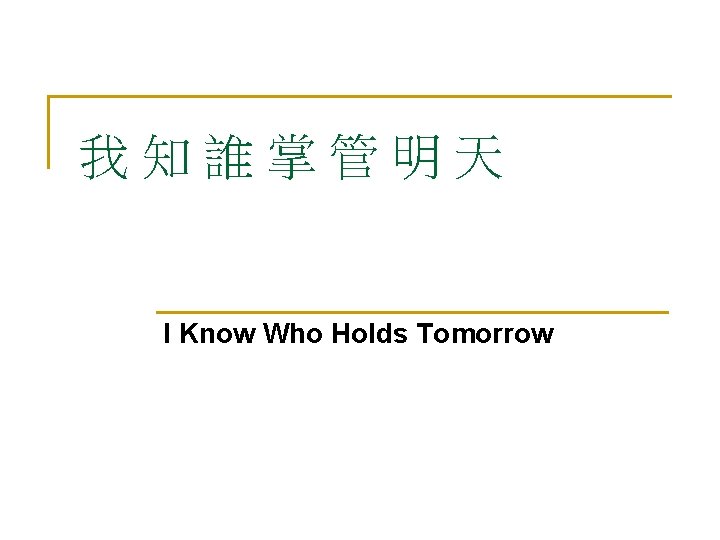 我知誰掌管明天

I Know Who Holds Tomorrow